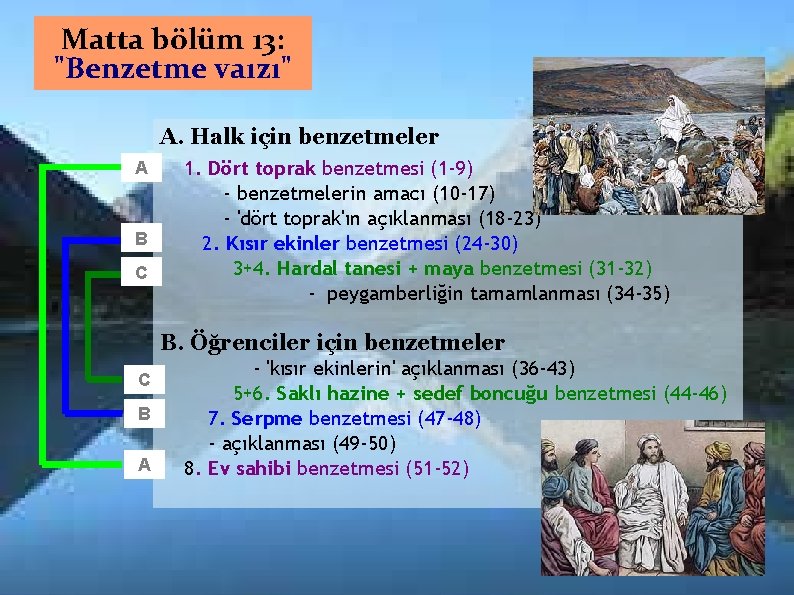 Matta bölüm 13:
"Benzetme vaızı"

A. Halk için benzetmeler

A

1. Dört toprak benzetmesi (1-9)

- benzetmelerin amacı (10-17)

- 'dört toprak'ın açıklanması (18-23)

B

2. Kısır ekinler benzetmesi (24-30)

C

3+4. Hardal tanesi + maya benzetmesi (31-32)

- peygamberliğin tamamlanması (34-35)

B. Öğrenciler için benzetmeler

- 'kısır ekinlerin' açıklanması (36-43)

C

5+6. Saklı hazine + sedef boncuğu benzetmesi (44-46)

B

7. Serpme benzetmesi (47-48)

- açıklanması (49-50)

A

8. Ev sahibi benzetmesi (51-52)